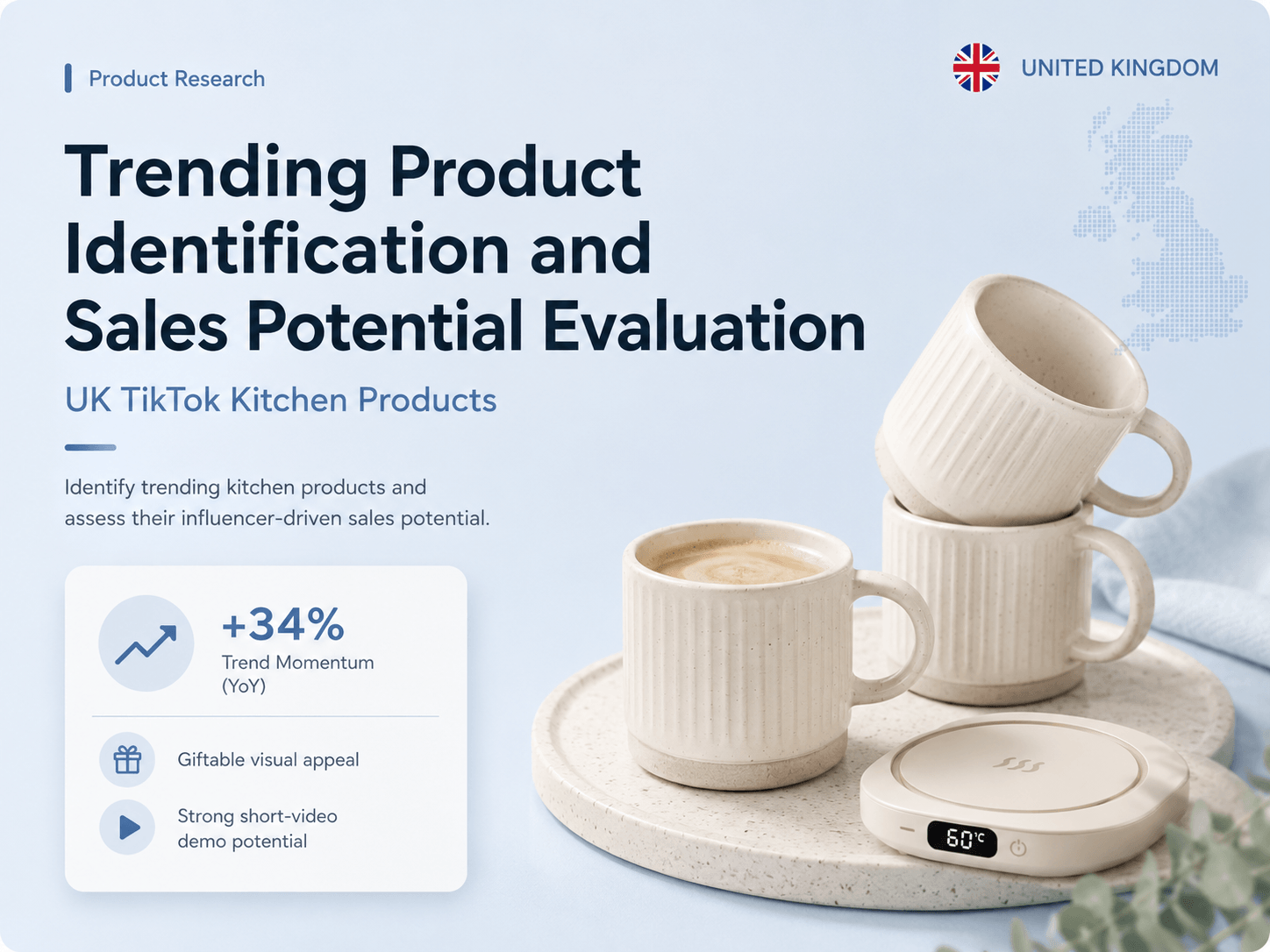 Product Research

UNITED KINGDOM

Trending Product Identification and Sales Potential Evaluation

UK TikTok Kitchen Products

Identify trending kitchen products and assess their influencer-driven sales potential.

+34%
Trend Momentum (YoY)

Giftable visual appeal

Strong short-video demo potential

60°C